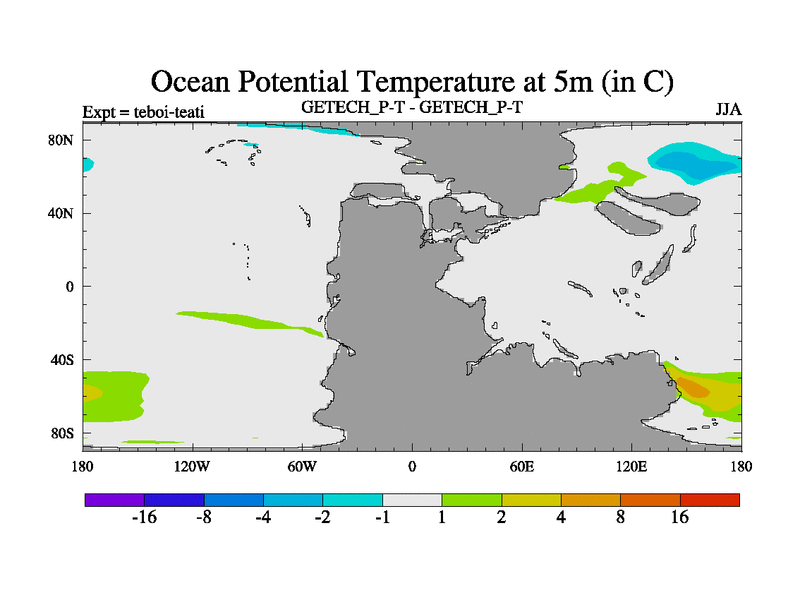 Ocean Potential Temperature at 5m (in C)

Expt = teboi-teati

GETECH_P-T - GETECH_P-T

JJA

80N
40N
0
40S
80S

180
120W
60W
0
60E
120E
180

-16
-8
-4
-2
-1
1
2
4
8
16